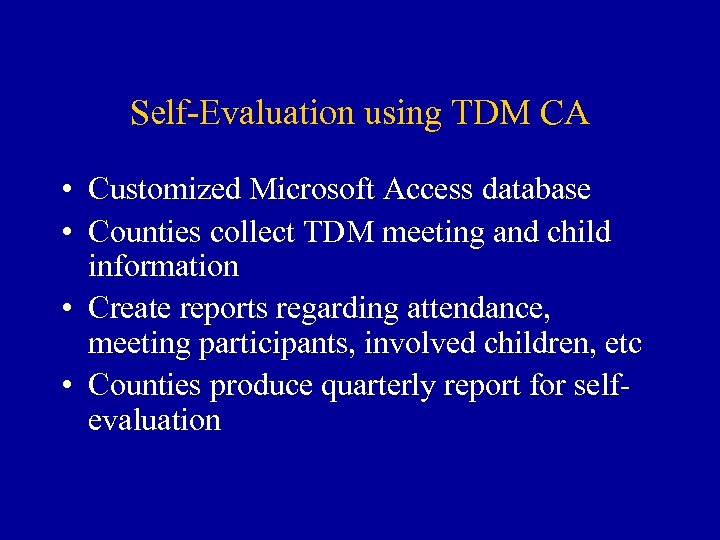 Self-Evaluation using TDM CA

• Customized Microsoft Access database
• Counties collect TDM meeting and child information
• Create reports regarding attendance, meeting participants, involved children, etc
• Counties produce quarterly report for self-evaluation